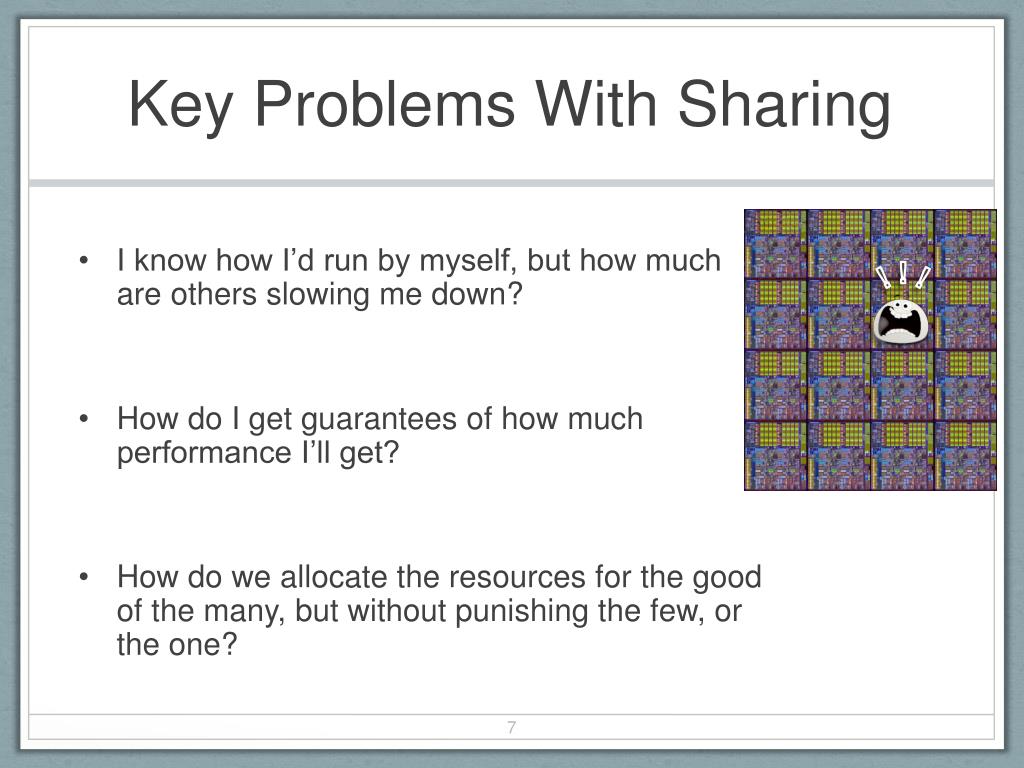 Key Problems With Sharing

• I know how I'd run by myself, but how much are others slowing me down?

• How do I get guarantees of how much performance I'll get?

• How do we allocate the resources for the good of the many, but without punishing the few, or the one?

7